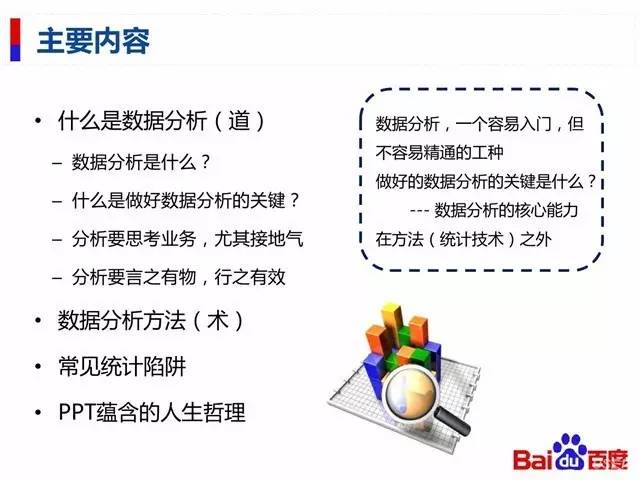 主要内容

• 什么是数据分析（道）
– 数据分析是什么？
– 什么是做好数据分析的关键？
– 分析要思考业务，尤其接地气
– 分析要言之有物，行之有效
• 数据分析方法（术）
• 常见统计陷阱
• PPT蕴含的人生哲理

数据分析，一个容易入门，但不容易精通的工种
做好的数据分析的关键是什么？
--- 数据分析的核心能力在方法（统计技术）之外

Baidu百度